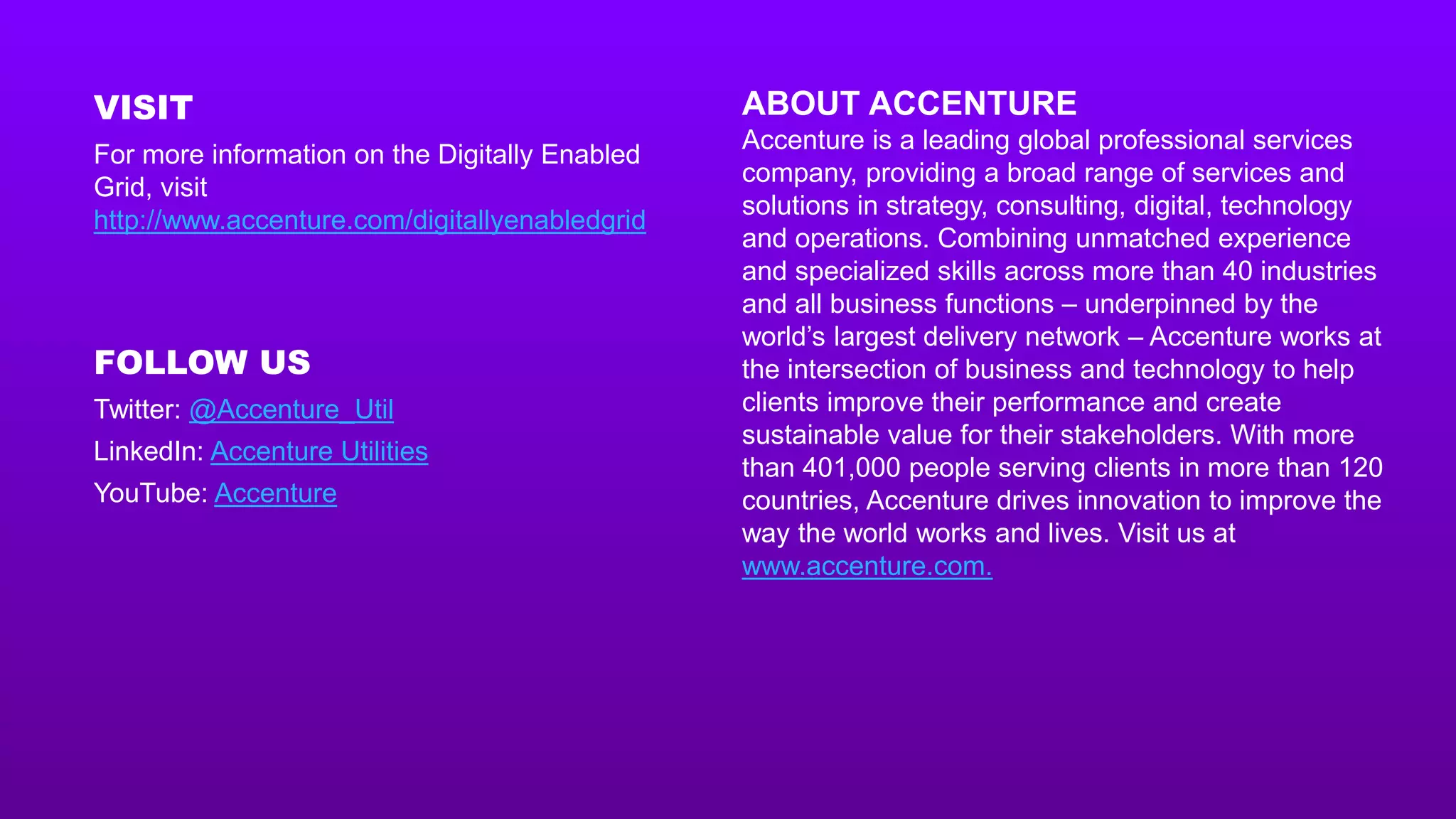 VISIT

For more information on the Digitally Enabled Grid, visit http://www.accenture.com/digitallyenabledgrid

FOLLOW US

Twitter: @Accenture_Util

LinkedIn: Accenture Utilities

YouTube: Accenture

ABOUT ACCENTURE

Accenture is a leading global professional services company, providing a broad range of services and solutions in strategy, consulting, digital, technology and operations. Combining unmatched experience and specialized skills across more than 40 industries and all business functions – underpinned by the world's largest delivery network – Accenture works at the intersection of business and technology to help clients improve their performance and create sustainable value for their stakeholders. With more than 401,000 people serving clients in more than 120 countries, Accenture drives innovation to improve the way the world works and lives. Visit us at www.accenture.com.